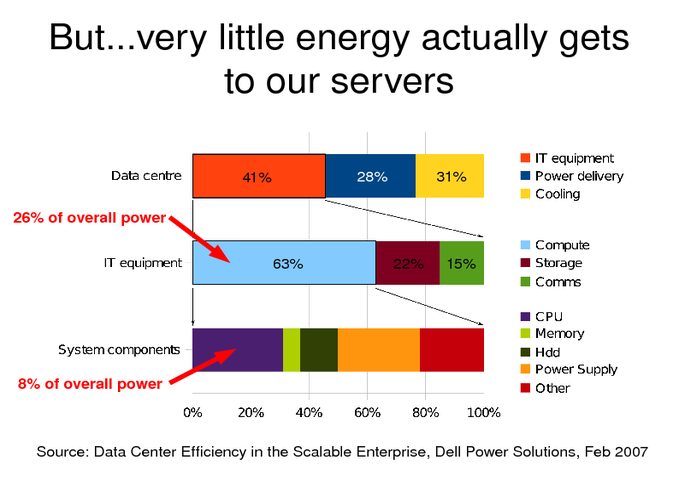 But...very little energy actually gets to our servers

Data centre
41%
28%
31%

IT equipment
Power delivery
Cooling

26% of overall power

IT equipment
63%
22%
15%

Compute
Storage
Comms

System components

CPU
Memory
Hdd
Power Supply
Other

8% of overall power

0%
20%
40%
60%
80%
100%

Source: Data Center Efficiency in the Scalable Enterprise, Dell Power Solutions, Feb 2007